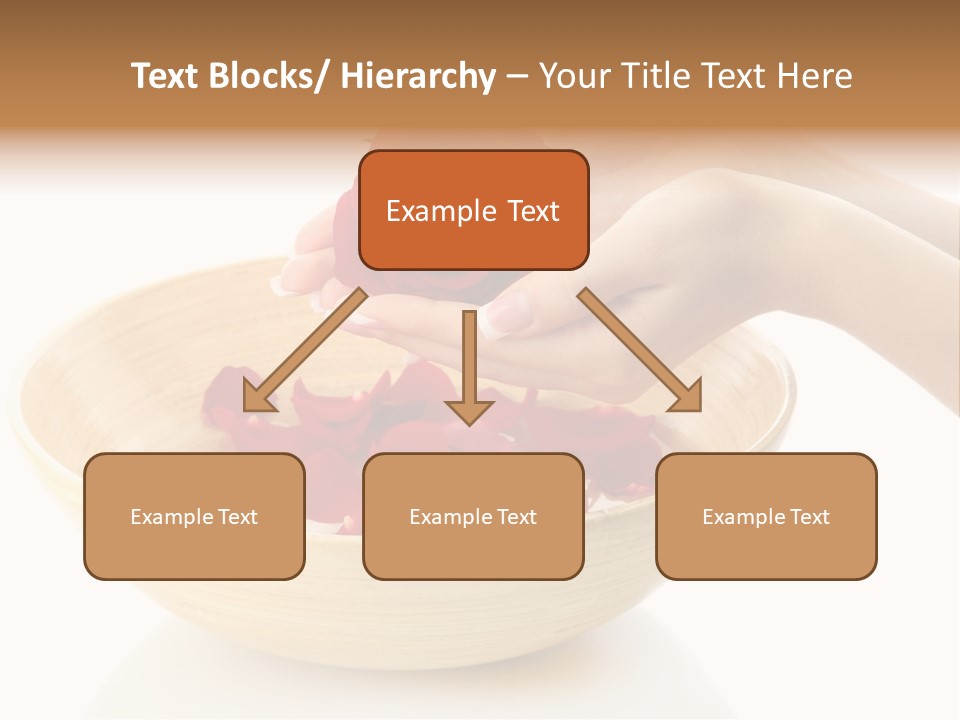 Text Blocks/ Hierarchy – Your Title Text Here

Example Text

Example Text

Example Text

Example Text